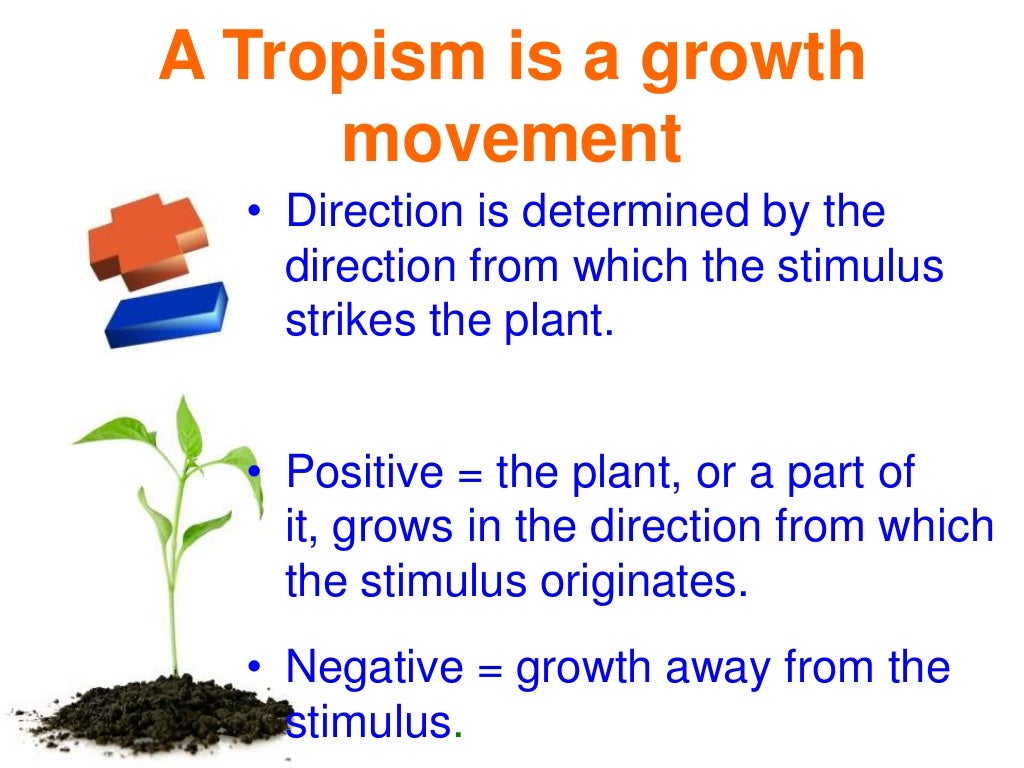 A Tropism is a growth movement

• Direction is determined by the direction from which the stimulus strikes the plant.

• Positive = the plant, or a part of it, grows in the direction from which the stimulus originates.

• Negative = growth away from the stimulus.